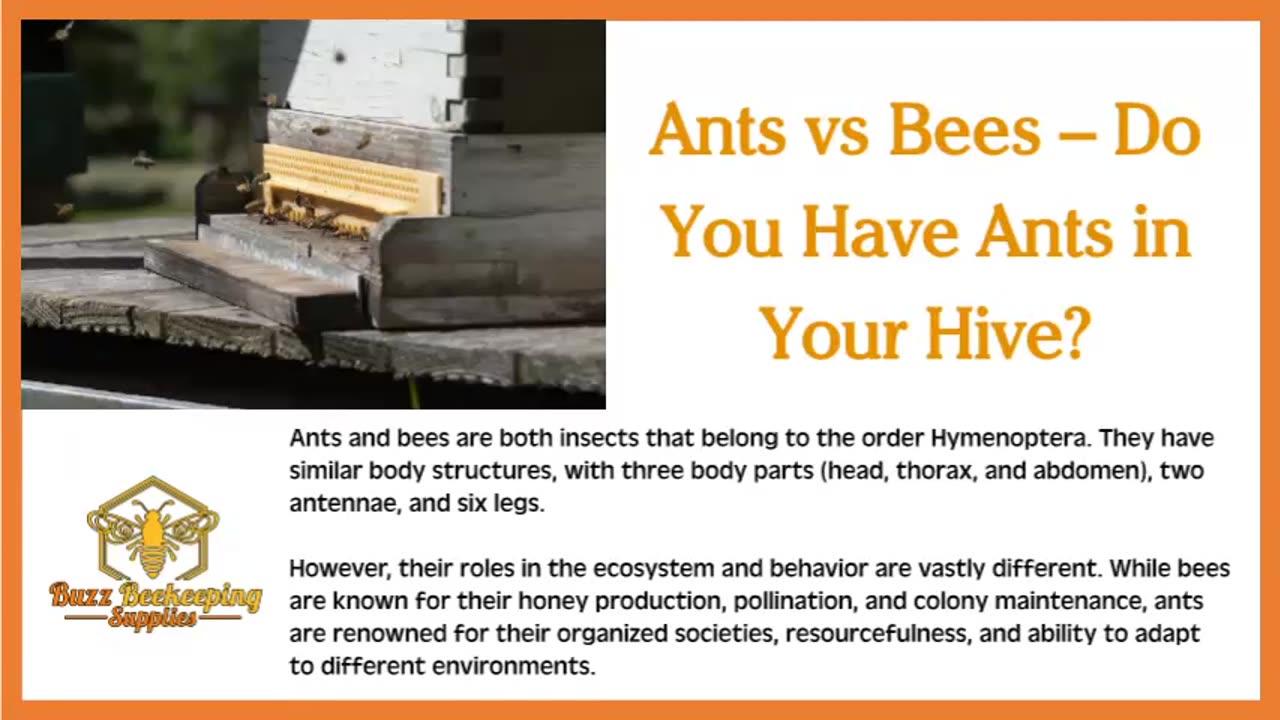 Ants vs Bees – Do You Have Ants in Your Hive?

Buzz Beekeeping Supplies

Ants and bees are both insects that belong to the order Hymenoptera. They have similar body structures, with three body parts (head, thorax, and abdomen), two antennae, and six legs.

However, their roles in the ecosystem and behavior are vastly different. While bees are known for their honey production, pollination, and colony maintenance, ants are renowned for their organized societies, resourcefulness, and ability to adapt to different environments.